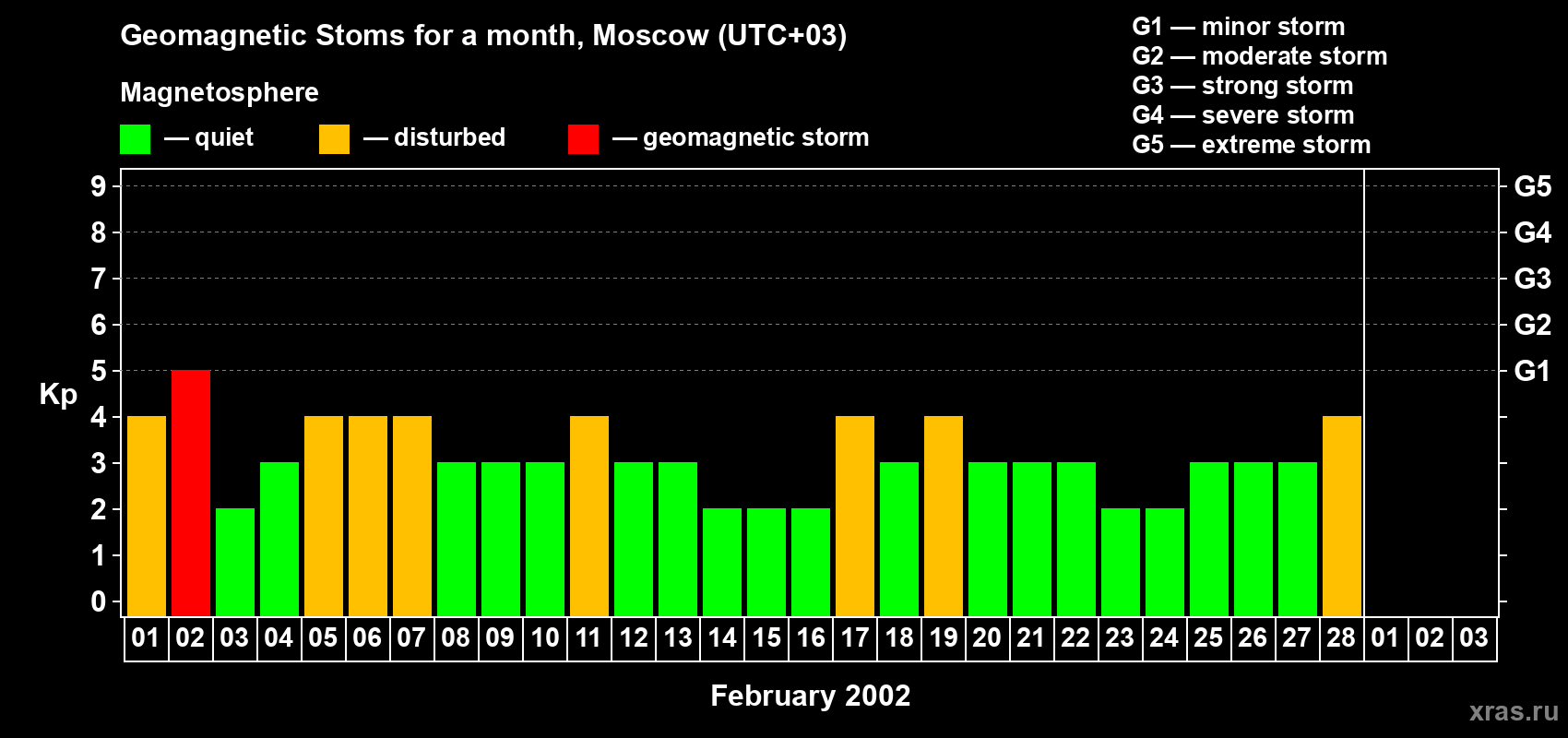 Geomagnetic Stoms for a month, Moscow (UTC+03)

Magnetosphere

— quiet — disturbed — geomagnetic storm

G1 — minor storm
G2 — moderate storm
G3 — strong storm
G4 — severe storm
G5 — extreme storm

Kp

9
8
7
6
5
4
3
2
1
0

G5
G4
G3
G2
G1

01 02 03 04 05 06 07 08 09 10 11 12 13 14 15 16 17 18 19 20 21 22 23 24 25 26 27 28 01 02 03

February 2002

xras.ru